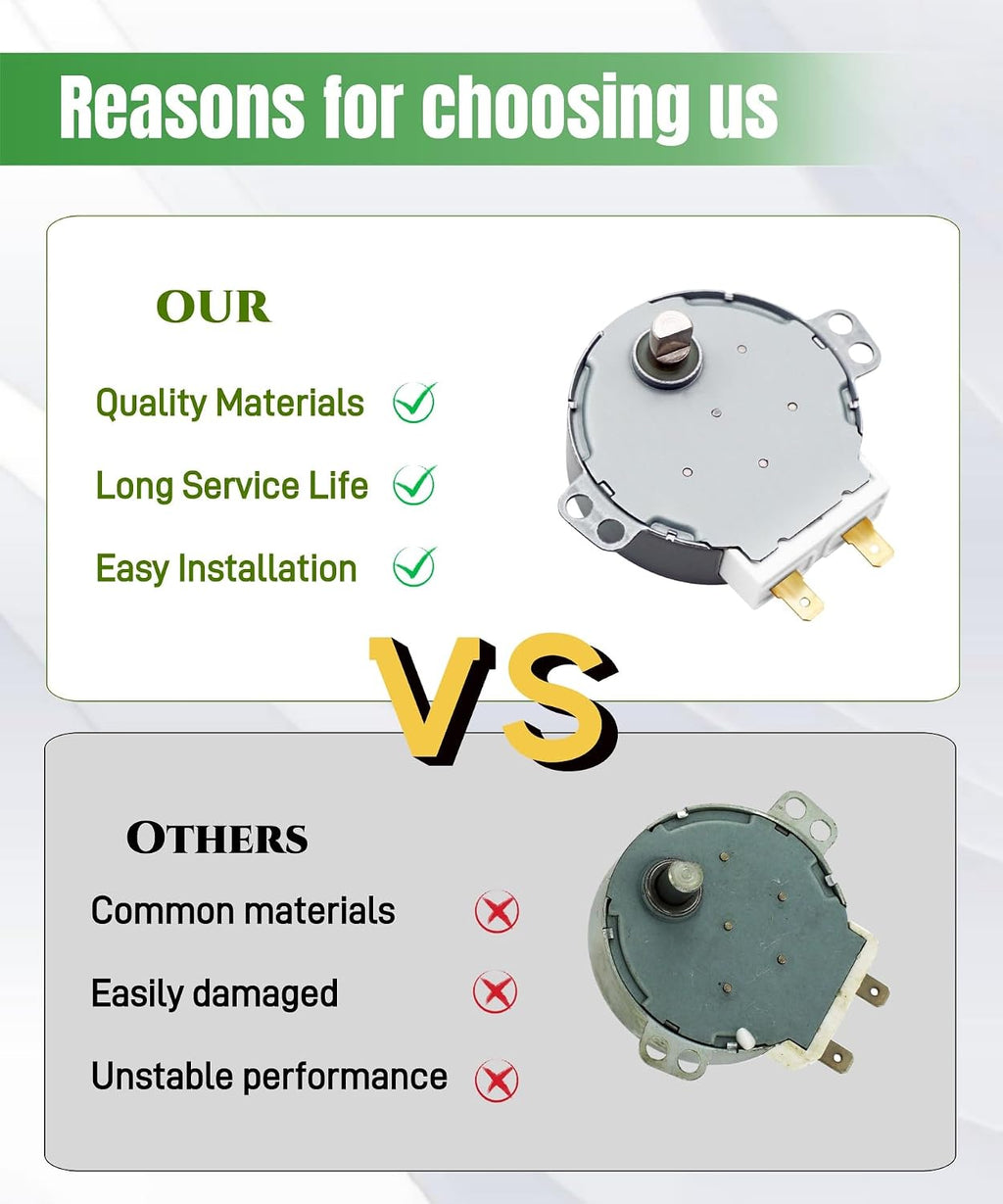 Reasons for choosing us

OUR

Quality Materials

Long Service Life

Easy Installation

VS

OTHERS

Common materials

Easily damaged

Unstable performance